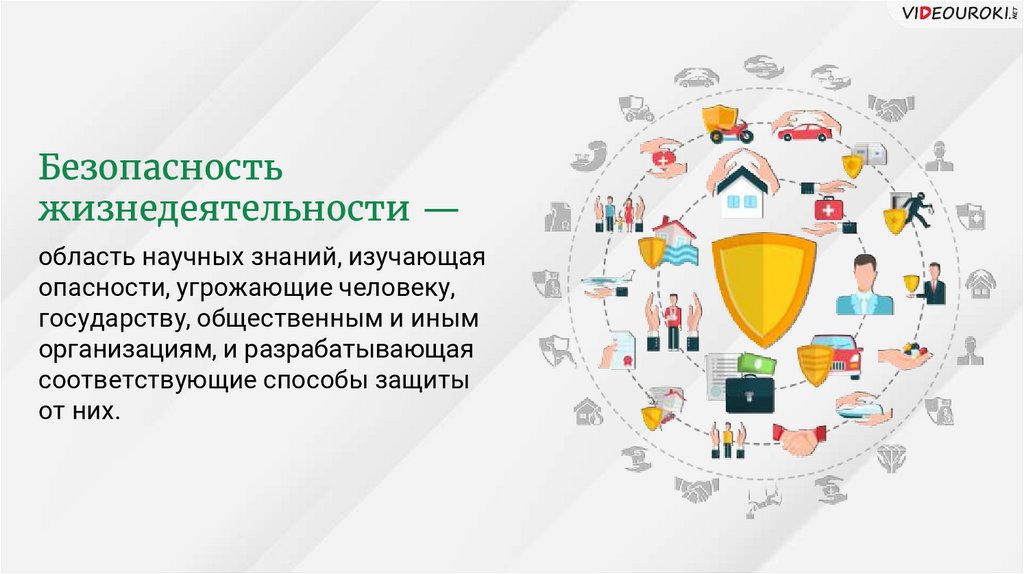 VIDEOUROKI.NET

Безопасность жизнедеятельности —

область научных знаний, изучающая опасности, угрожающие человеку, государству, общественным и иным организациям, и разрабатывающая соответствующие способы защиты от них.